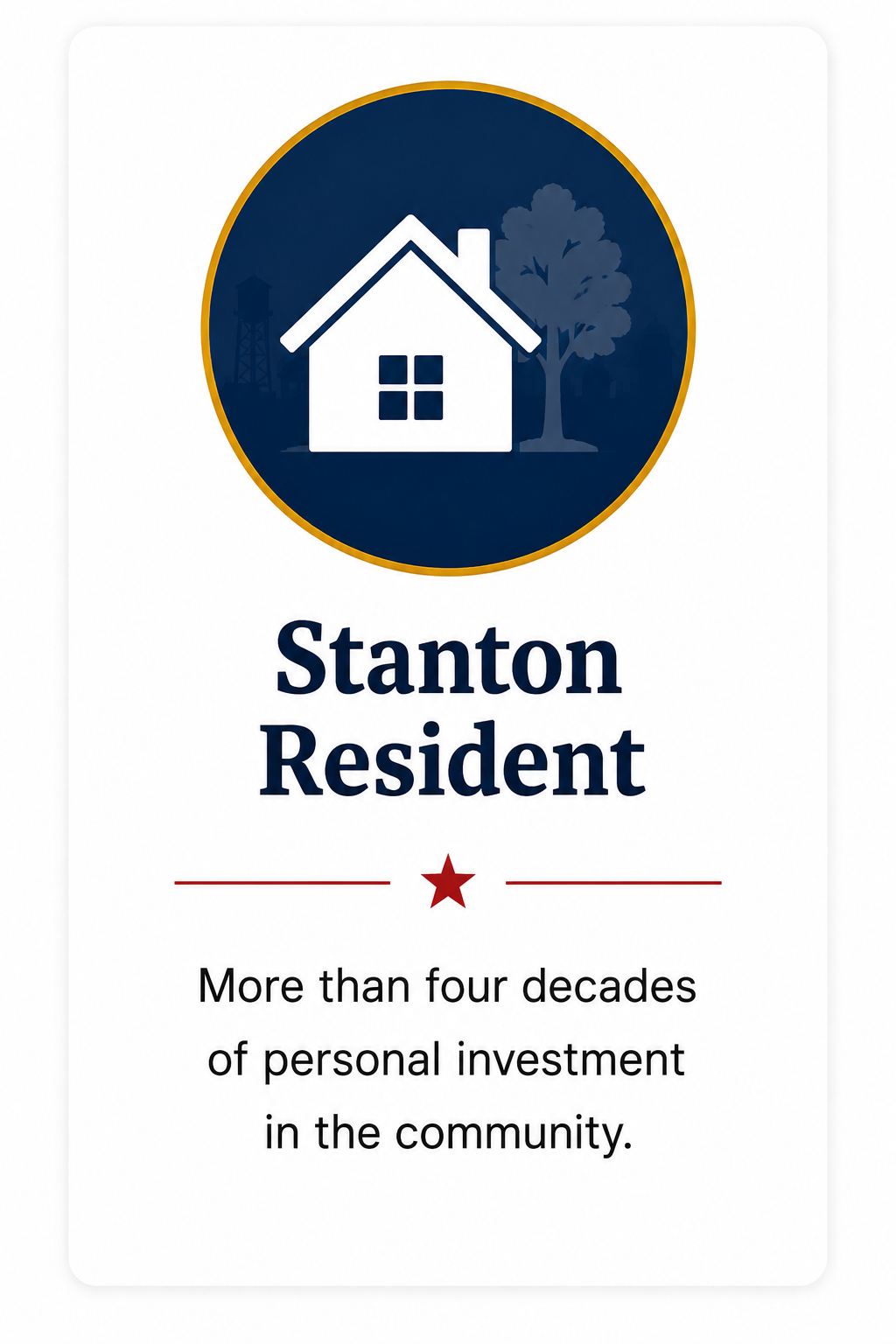 Stanton Resident

More than four decades of personal investment in the community.